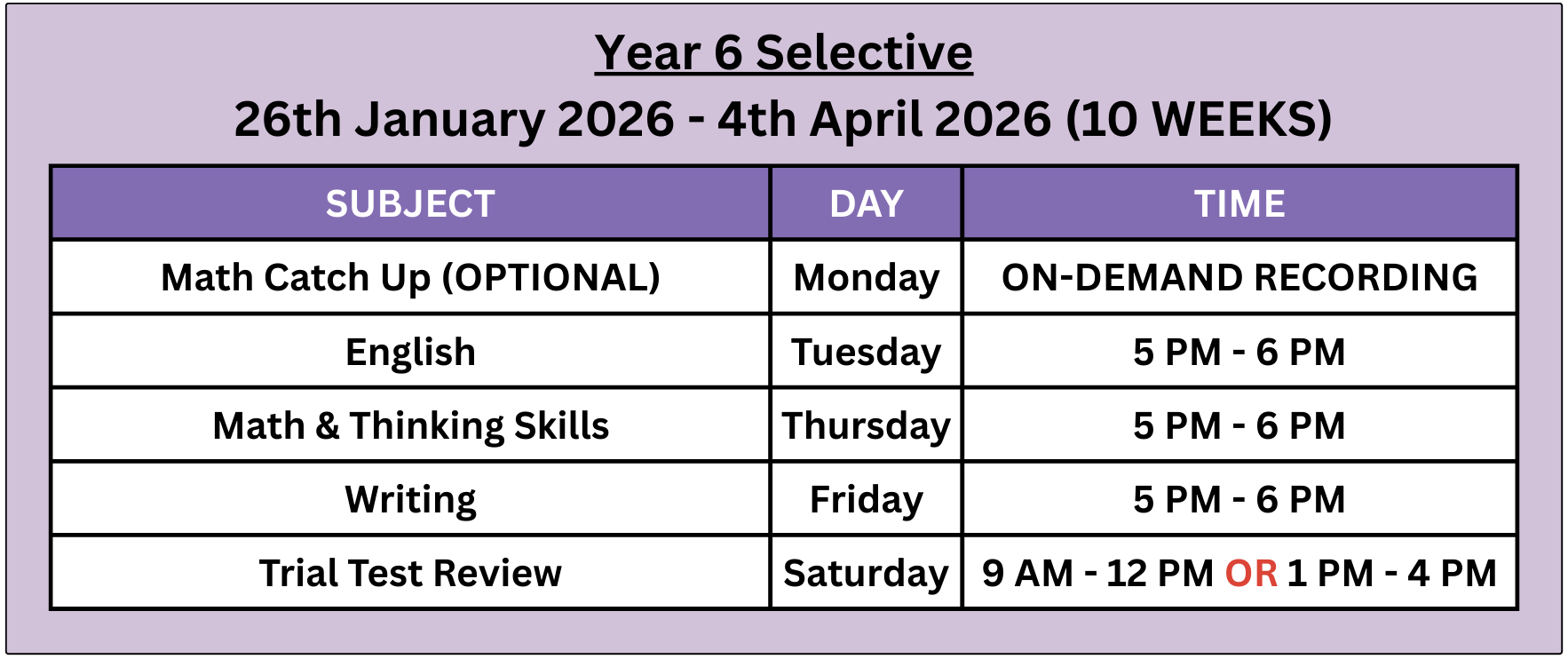 Year 6 Selective
26th January 2026 - 4th April 2026 (10 WEEKS)

| SUBJECT | DAY | TIME |
|---|---|---|
| Math Catch Up (OPTIONAL) | Monday | ON-DEMAND RECORDING |
| English | Tuesday | 5 PM - 6 PM |
| Math & Thinking Skills | Thursday | 5 PM - 6 PM |
| Writing | Friday | 5 PM - 6 PM |
| Trial Test Review | Saturday | 9 AM - 12 PM OR 1 PM - 4 PM |